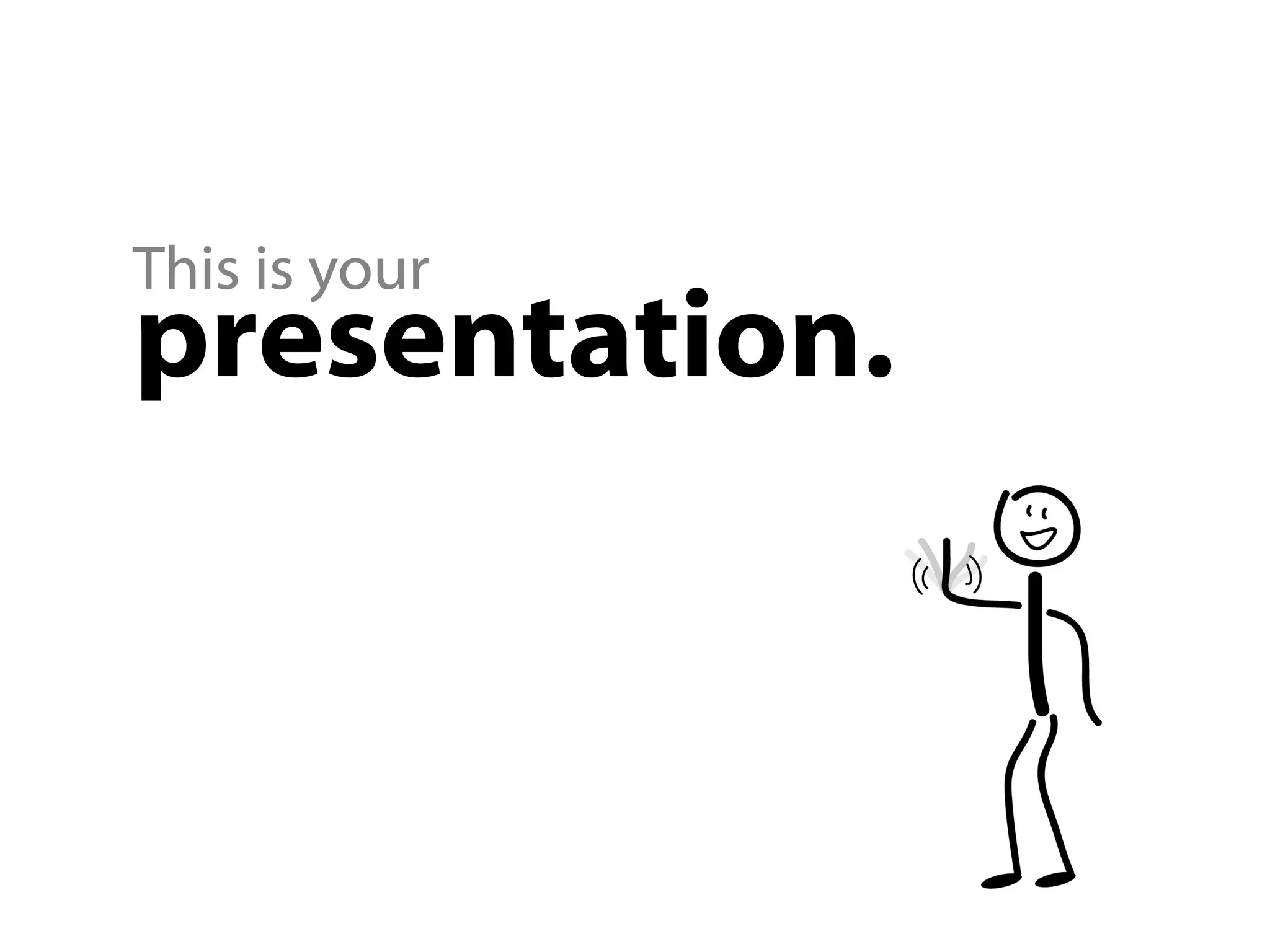 This is your
presentation.